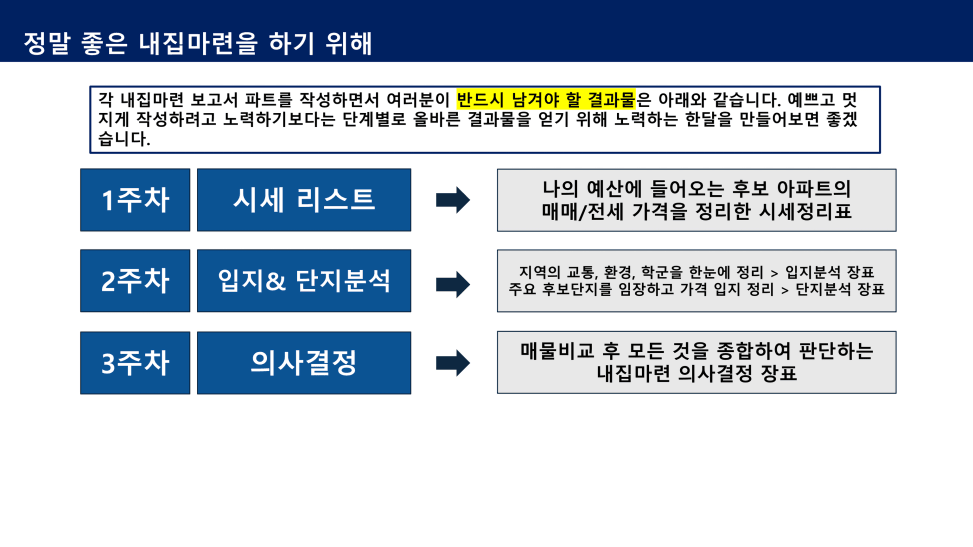 정말 좋은 내집마련을 하기 위해

각 내집마련 보고서 파트를 작성하면서 여러분이 반드시 남겨야 할 결과물은 아래와 같습니다. 예쁘고 멋지게 작성하려고 노력하기보다는 단계별로 올바른 결과물을 얻기 위해 노력하는 한달을 만들어보면 좋겠습니다.

1주차

시세 리스트

나의 예산에 들어오는 후보 아파트의 매매/전세 가격을 정리한 시세정리표

2주차

입지& 단지분석

지역의 교통, 환경, 학군을 한눈에 정리 > 입지분석 장표
주요 후보단지를 임장하고 가격 입지 정리 > 단지분석 장표

3주차

의사결정

매물비교 후 모든 것을 종합하여 판단하는 내집마련 의사결정 장표